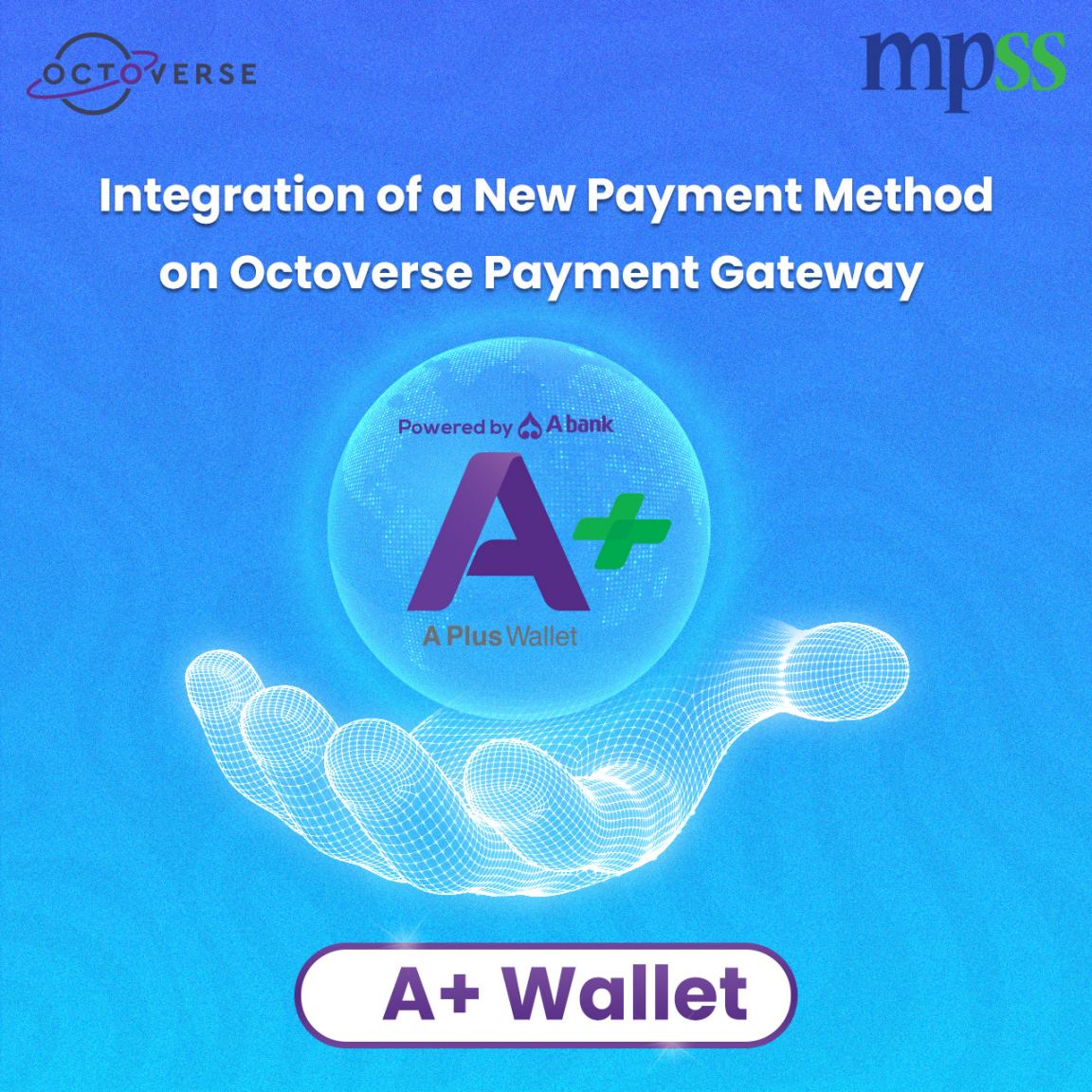 OCTOVERSE

mpss

Integration of a New Payment Method on Octoverse Payment Gateway

Powered by A bank

A+

A Plus Wallet

A+ Wallet